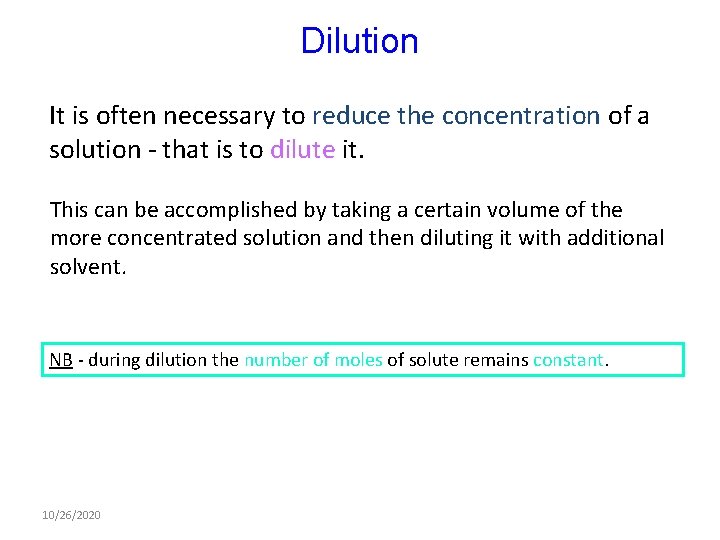 Dilution

It is often necessary to reduce the concentration of a solution - that is to dilute it.

This can be accomplished by taking a certain volume of the more concentrated solution and then diluting it with additional solvent.

NB - during dilution the number of moles of solute remains constant.

10/26/2020